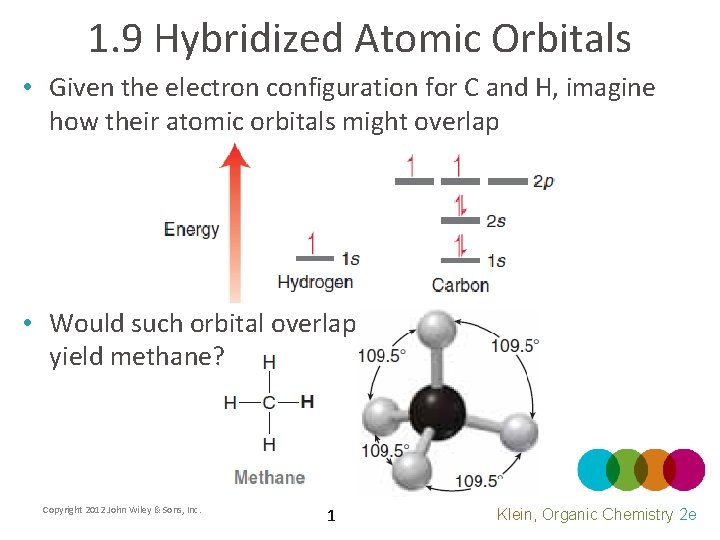 1.9 Hybridized Atomic Orbitals

• Given the electron configuration for C and H, imagine how their atomic orbitals might overlap

Energy

1s
Hydrogen

2p
2s
1s
Carbon

• Would such orbital overlap yield methane?

H
H—C—H
H
Methane

109.5°
109.5°
109.5°
109.5°

Copyright 2012 John Wiley & Sons, Inc.

1

Klein, Organic Chemistry 2e